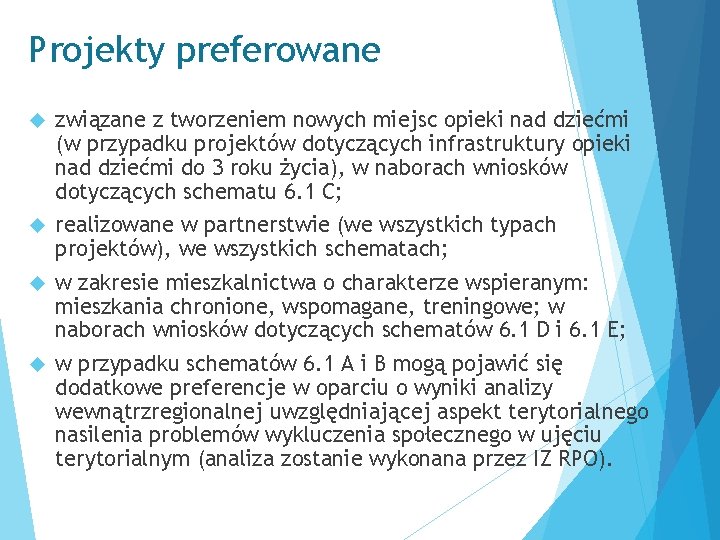 Projekty preferowane

związane z tworzeniem nowych miejsc opieki nad dziećmi (w przypadku projektów dotyczących infrastruktury opieki nad dziećmi do 3 roku życia), w naborach wniosków dotyczących schematu 6.1 C;

realizowane w partnerstwie (we wszystkich typach projektów), we wszystkich schematach;

w zakresie mieszkalnictwa o charakterze wspieranym: mieszkania chronione, wspomagane, treningowe; w naborach wniosków dotyczących schematów 6.1 D i 6.1 E;

w przypadku schematów 6.1 A i B mogą pojawić się dodatkowe preferencje w oparciu o wyniki analizy wewnątrzregionalnej uwzględniającej aspekt terytorialnego nasilenia problemów wykluczenia społecznego w ujęciu terytorialnym (analiza zostanie wykonana przez IZ RPO).